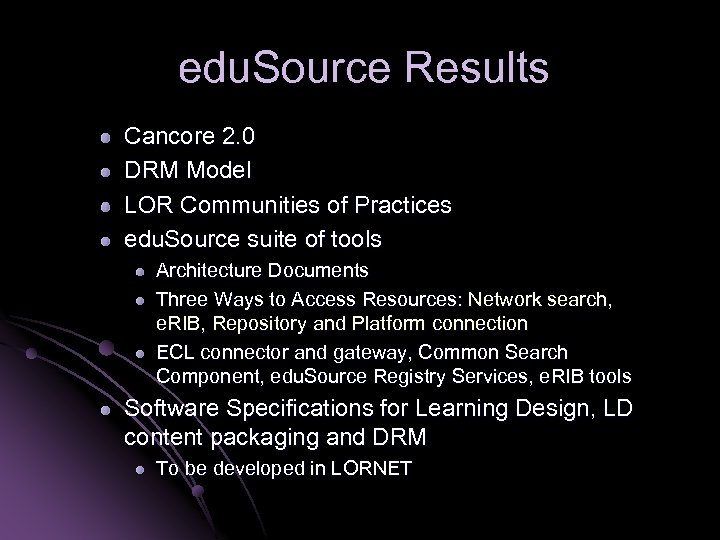 eduSource Results

- Cancore 2.0
- DRM Model
- LOR Communities of Practices
- eduSource suite of tools
  - Architecture Documents
  - Three Ways to Access Resources: Network search, eRIB, Repository and Platform connection
  - ECL connector and gateway, Common Search Component, eduSource Registry Services, eRIB tools
- Software Specifications for Learning Design, LD content packaging and DRM
  - To be developed in LORNET